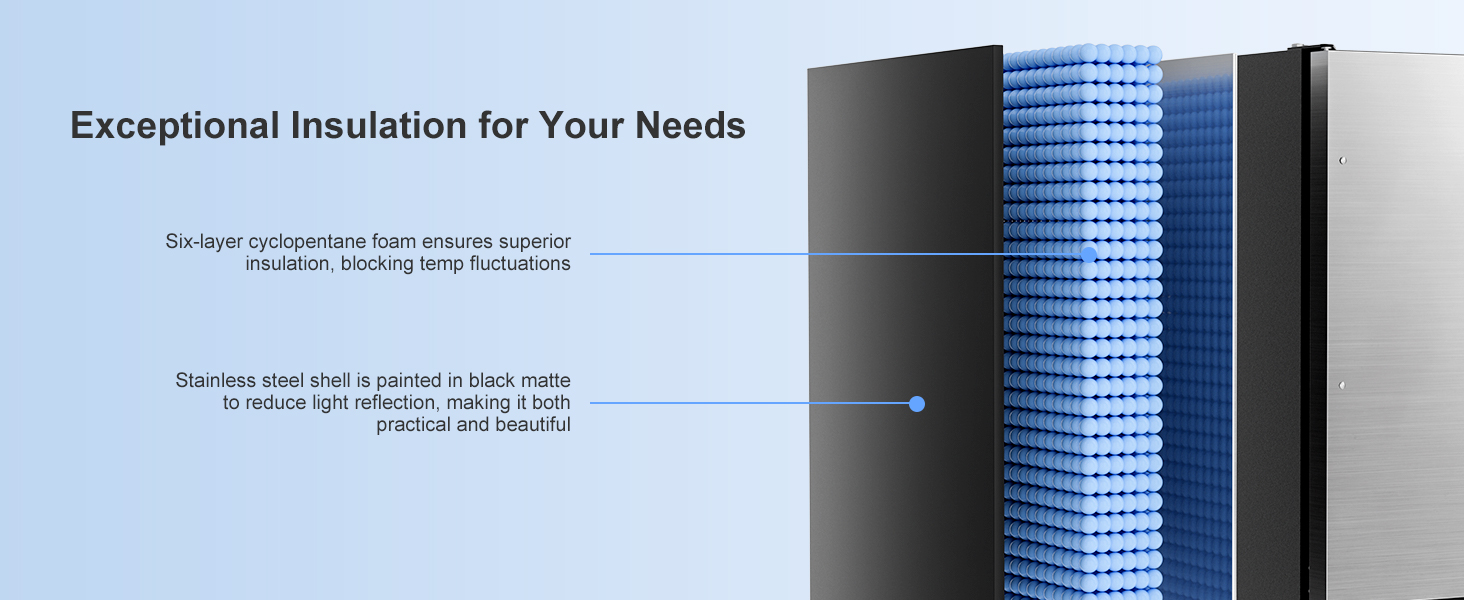 Exceptional Insulation for Your Needs

Six-layer cyclopentane foam ensures superior insulation, blocking temp fluctuations

Stainless steel shell is painted in black matte to reduce light reflection, making it both practical and beautiful